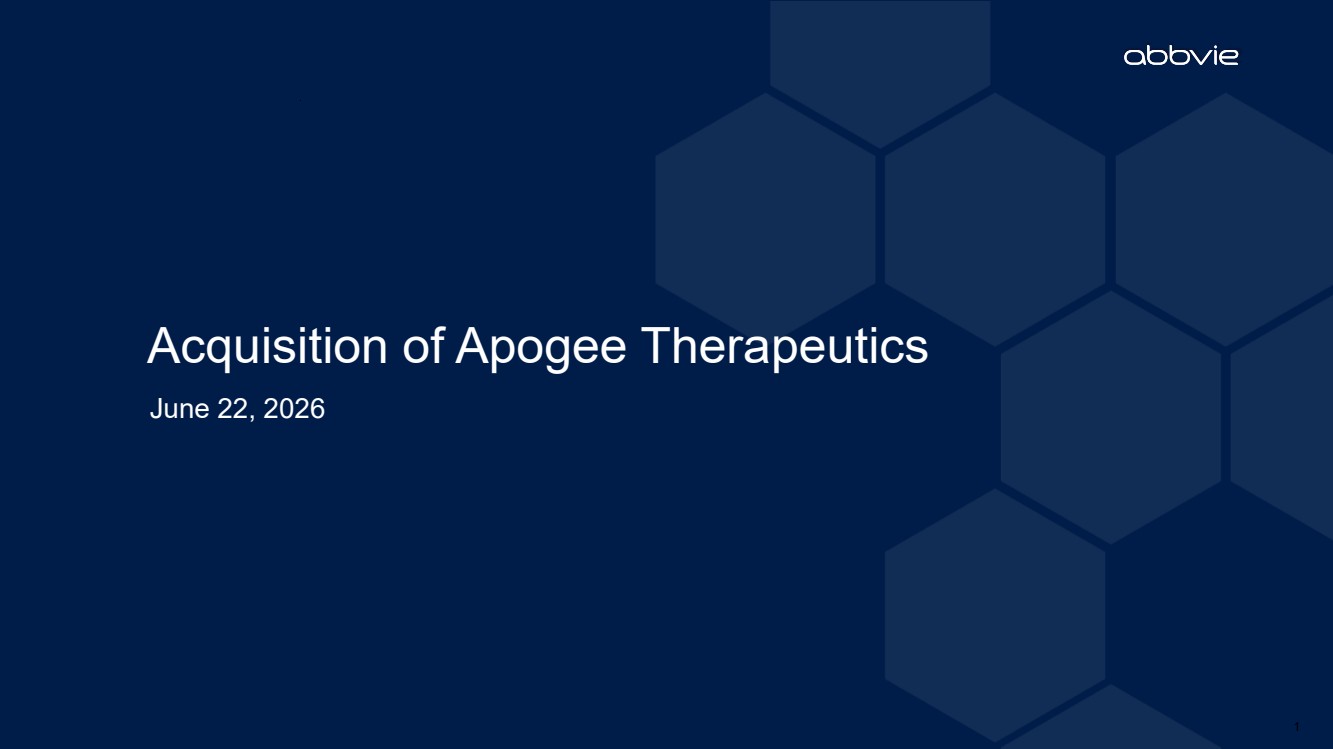 abbvie

Acquisition of Apogee Therapeutics

June 22, 2026

1